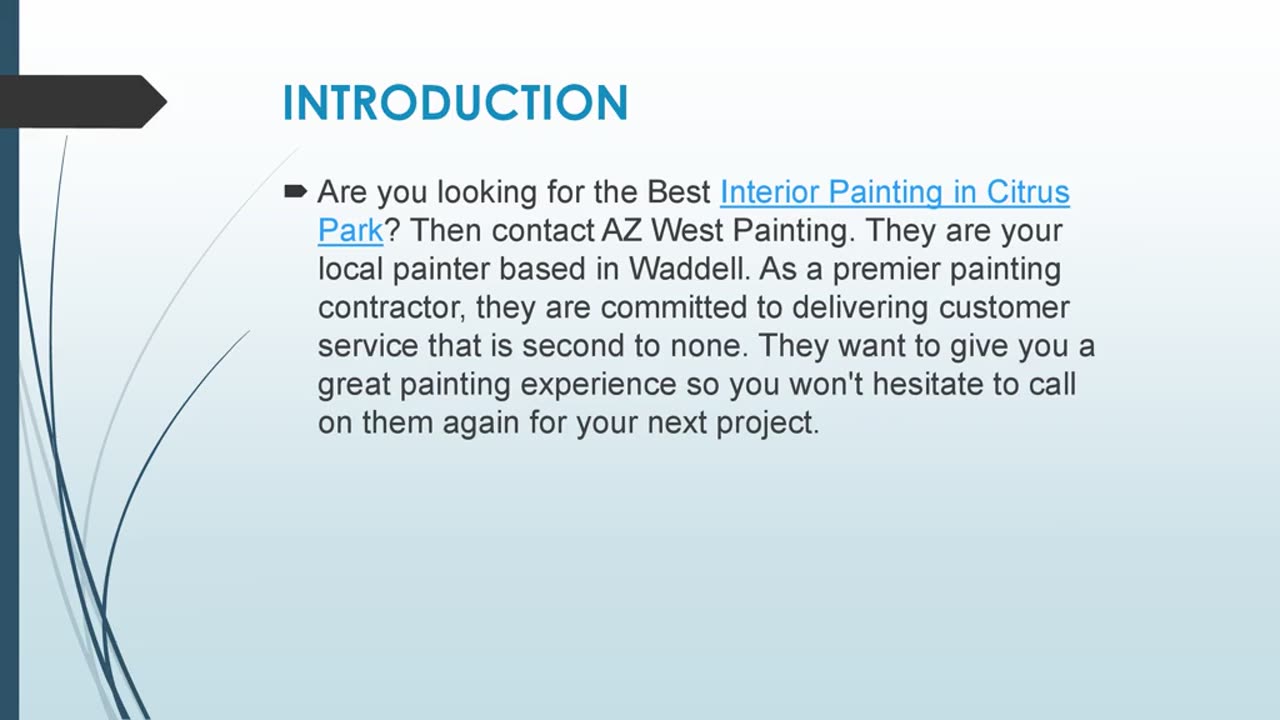 INTRODUCTION

Are you looking for the Best Interior Painting in Citrus Park? Then contact AZ West Painting. They are your local painter based in Waddell. As a premier painting contractor, they are committed to delivering customer service that is second to none. They want to give you a great painting experience so you won't hesitate to call on them again for your next project.